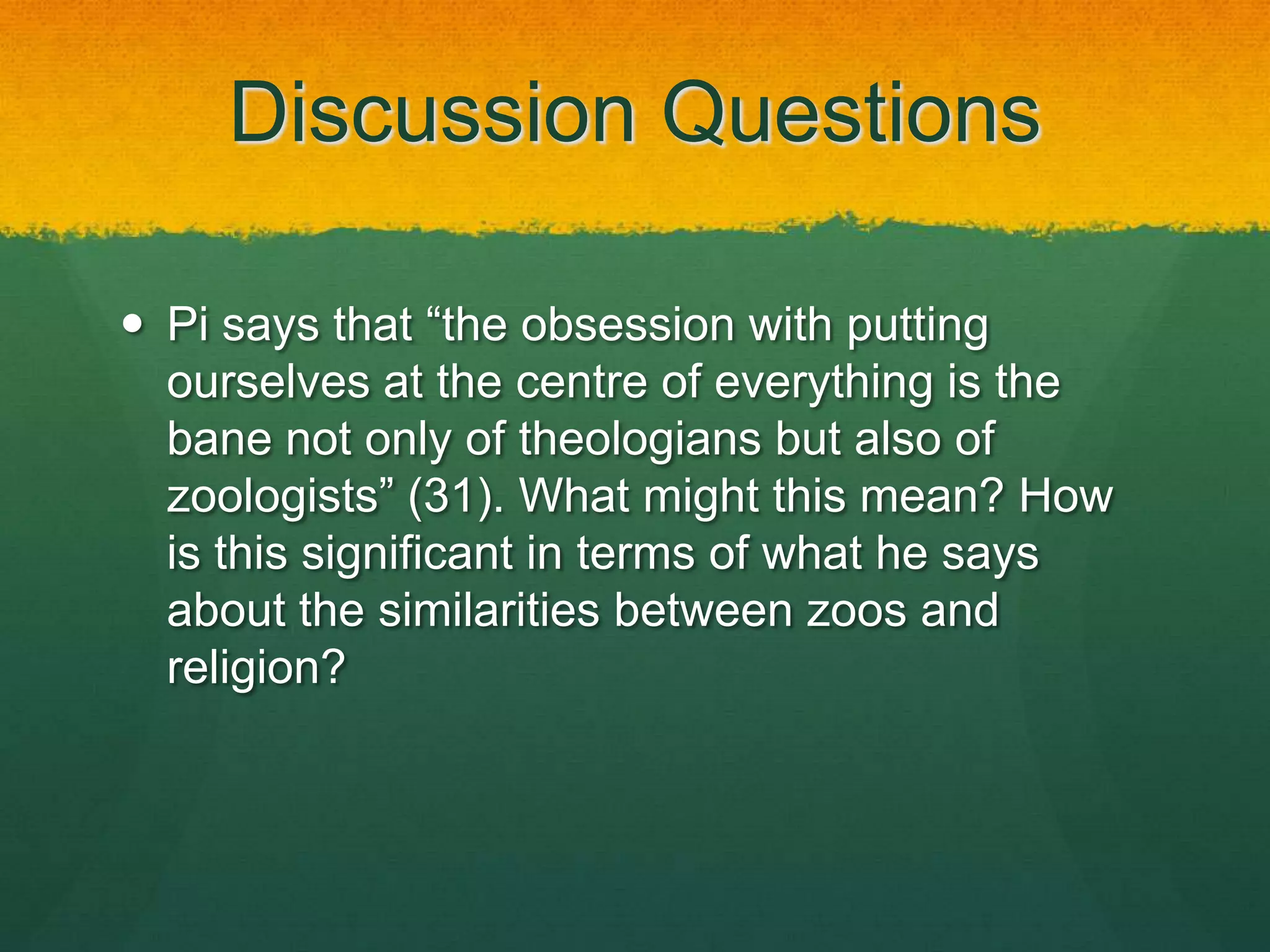 Discussion Questions

• Pi says that “the obsession with putting ourselves at the centre of everything is the bane not only of theologians but also of zoologists” (31). What might this mean? How is this significant in terms of what he says about the similarities between zoos and religion?